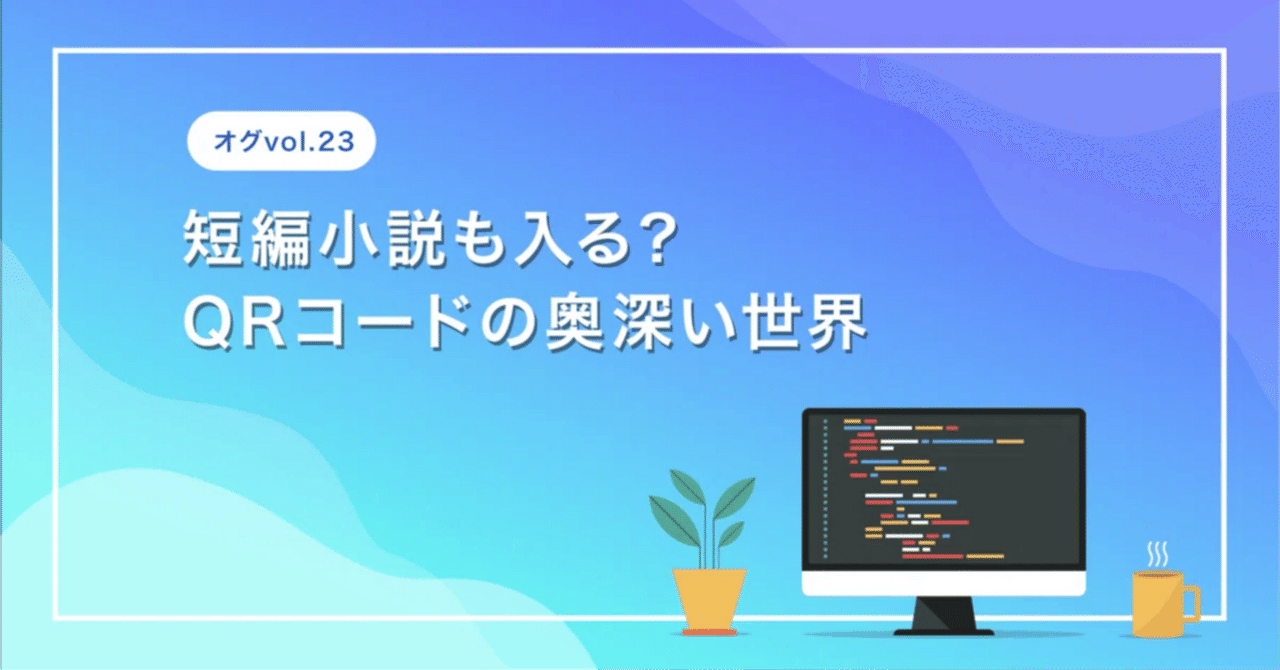 オグvol.23

短編小説も入る?
QRコードの奥深い世界